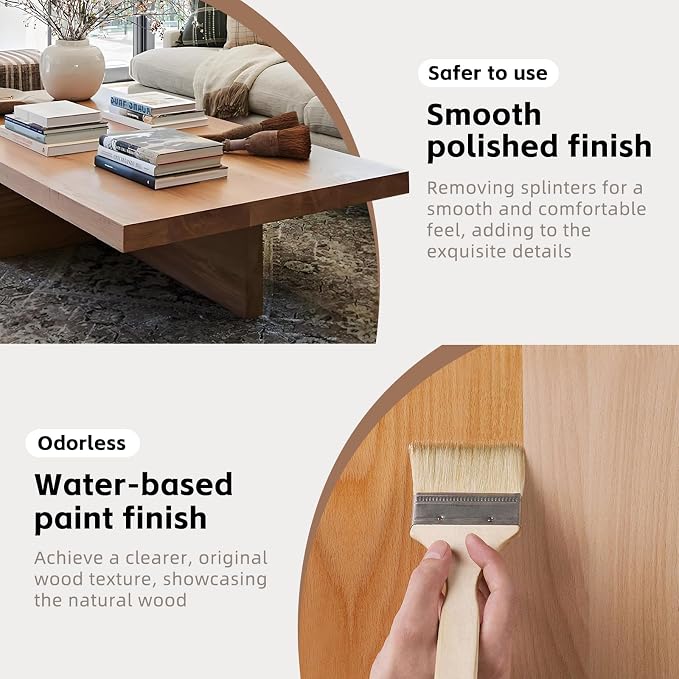 Safer to use

Smooth polished finish

Removing splinters for a smooth and comfortable feel, adding to the exquisite details

Odorless

Water-based paint finish

Achieve a clearer, original wood texture, showcasing the natural wood